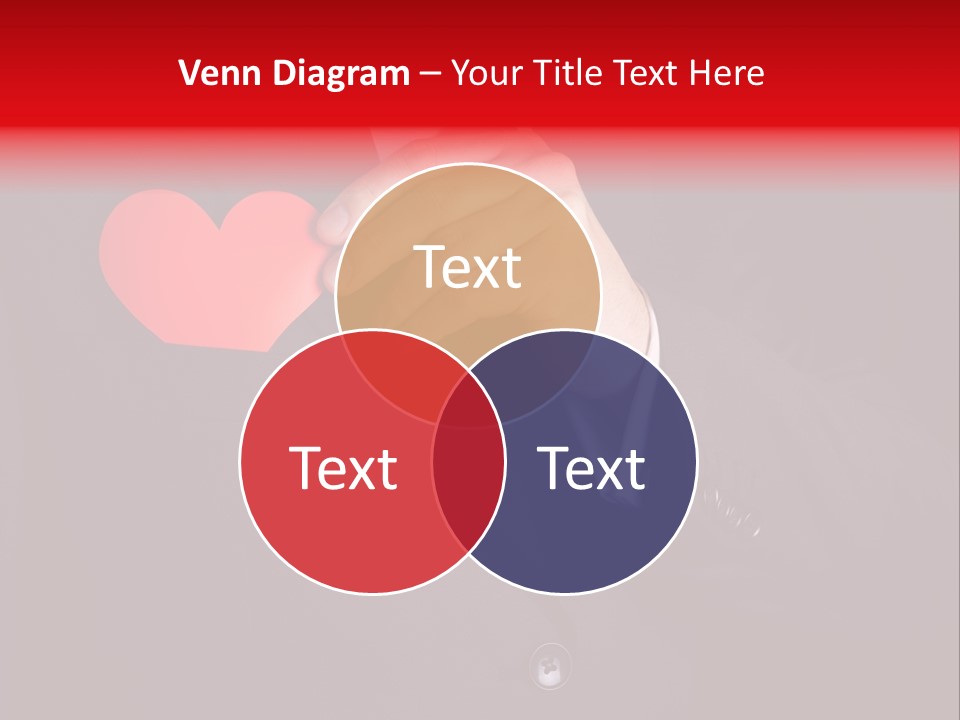 Venn Diagram – Your Title Text Here

Text

Text

Text